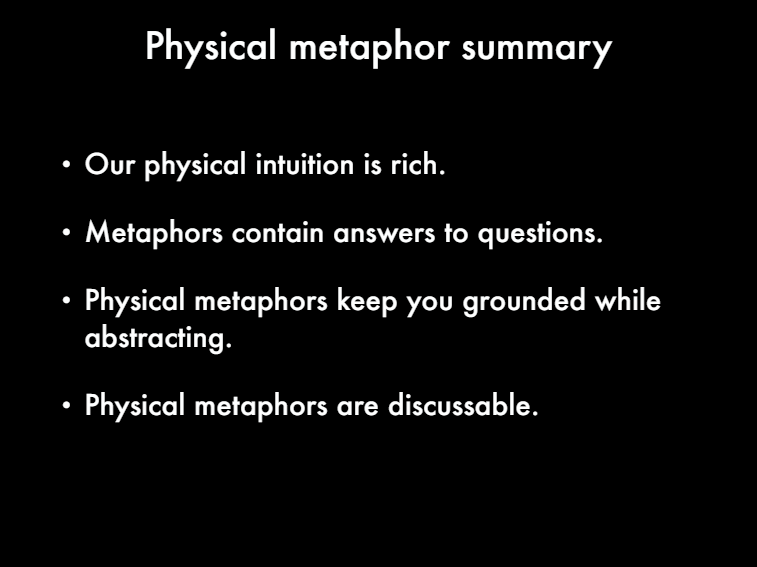 Physical metaphor summary

• Our physical intuition is rich.

• Metaphors contain answers to questions.

• Physical metaphors keep you grounded while abstracting.

• Physical metaphors are discussable.